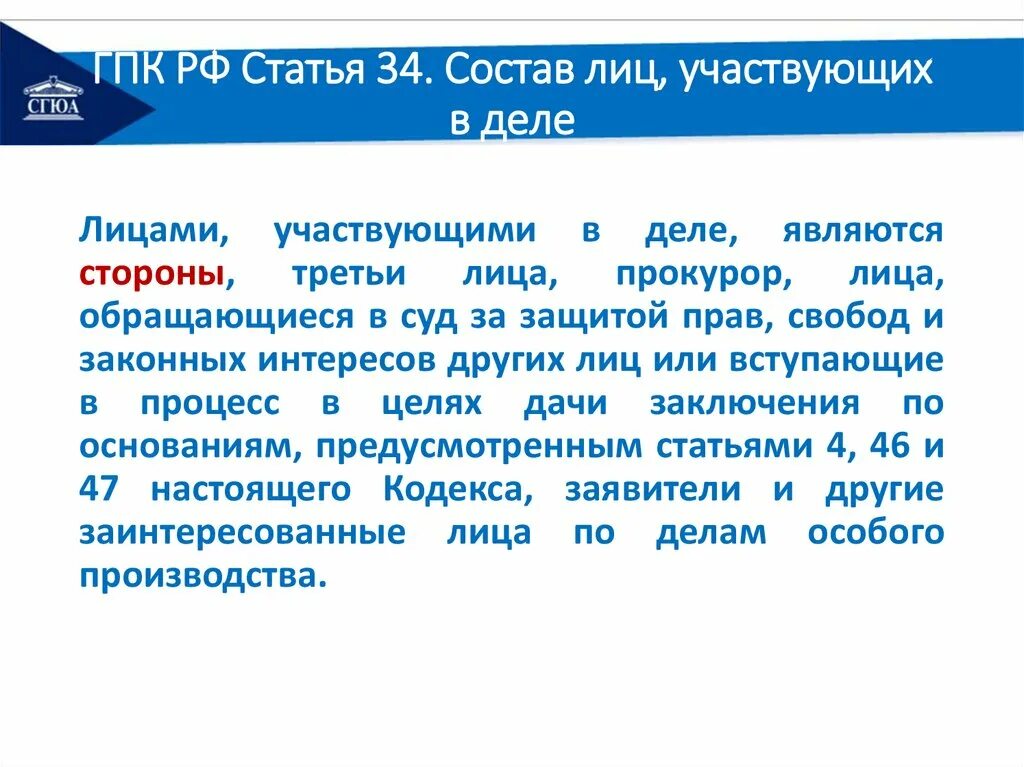 СГЮА

ГПК РФ Статья 34. Состав лиц, участвующих в деле

Лицами, участвующими в деле, являются стороны, третьи лица, прокурор, лица, обращающиеся в суд за защитой прав, свобод и законных интересов других лиц или вступающие в процесс в целях дачи заключения по основаниям, предусмотренным статьями 4, 46 и 47 настоящего Кодекса, заявители и другие заинтересованные лица по делам особого производства.